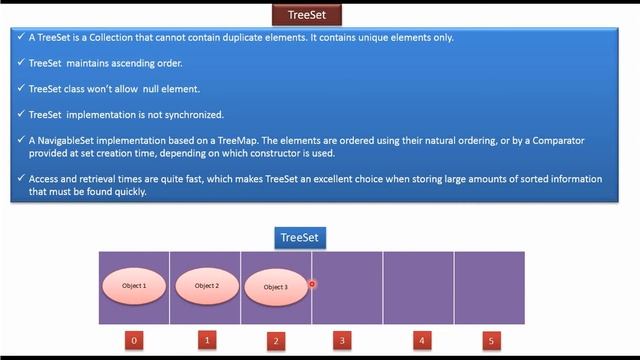 TreeSet

✓ A TreeSet is a Collection that cannot contain duplicate elements. It contains unique elements only.

✓ TreeSet maintains ascending order.

✓ TreeSet class won't allow null element.

✓ TreeSet implementation is not synchronized.

✓ A NavigableSet implementation based on a TreeMap. The elements are ordered using their natural ordering, or by a Comparator provided at set creation time, depending on which constructor is used.

✓ Access and retrieval times are quite fast, which makes TreeSet an excellent choice when storing large amounts of sorted information that must be found quickly.

TreeSet

Object 1
Object 2
Object 3

0
1
2
3
4
5